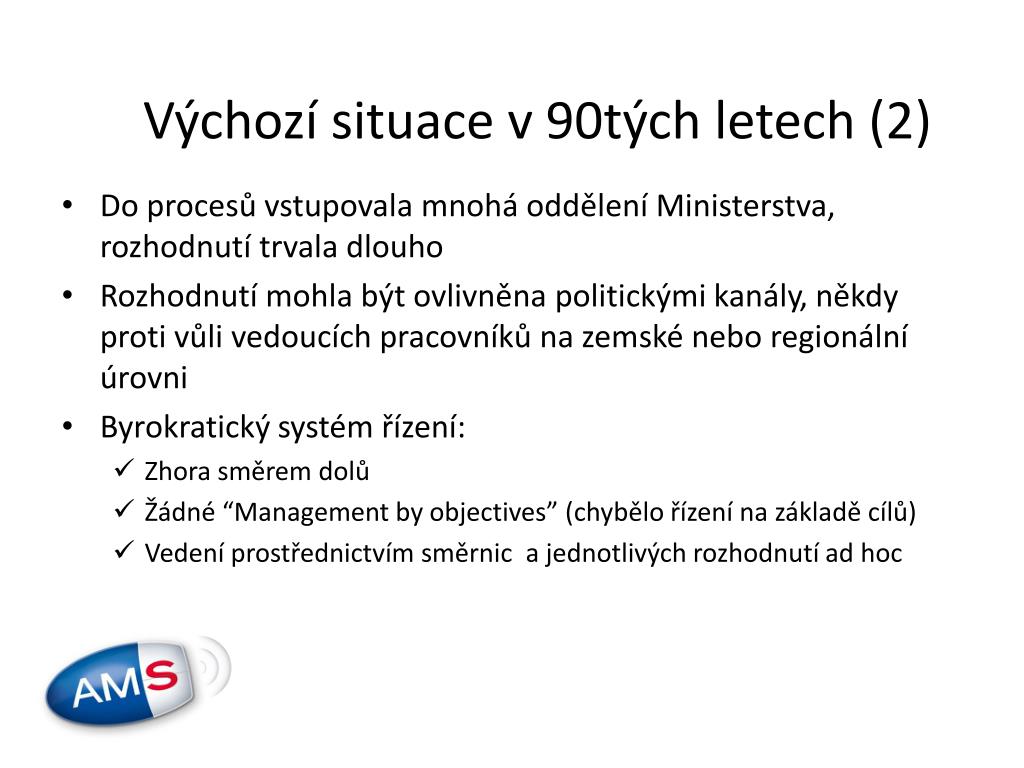 Výchozí situace v 90tých letech (2)

• Do procesů vstupovala mnohá oddělení Ministerstva, rozhodnutí trvala dlouho
• Rozhodnutí mohla být ovlivněna politickými kanály, někdy proti vůli vedoucích pracovníků na zemské nebo regionální úrovni
• Byrokratický systém řízení:
  ✓ Zhora směrem dolů
  ✓ Žádné “Management by objectives” (chybělo řízení na základě cílů)
  ✓ Vedení prostřednictvím směrnic a jednotlivých rozhodnutí ad hoc

AMS